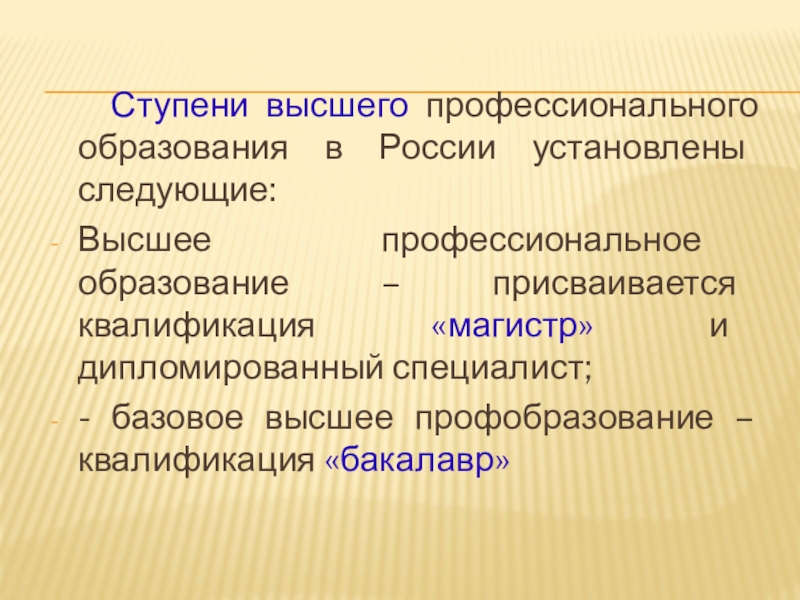 Ступени высшего профессионального образования в России установлены следующие:

- Высшее профессиональное образование – присваивается квалификация «магистр» и дипломированный специалист;

- - базовое высшее профобразование – квалификация «бакалавр»